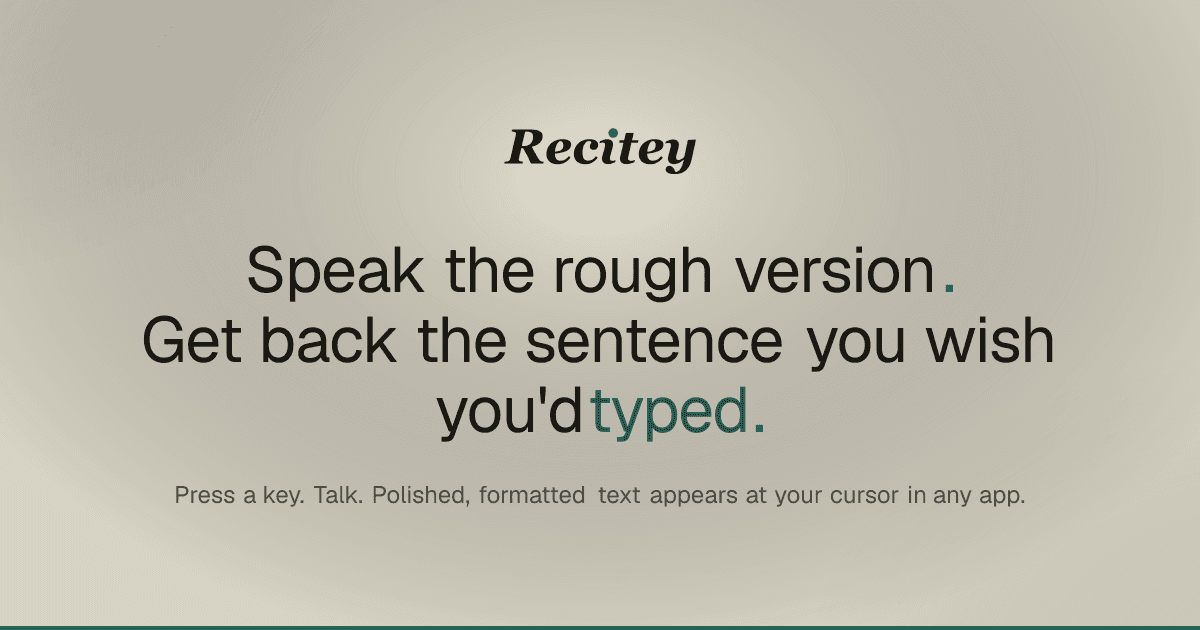 Recitey

Speak the rough version.
Get back the sentence you wish you'd typed.

Press a key. Talk. Polished, formatted text appears at your cursor in any app.